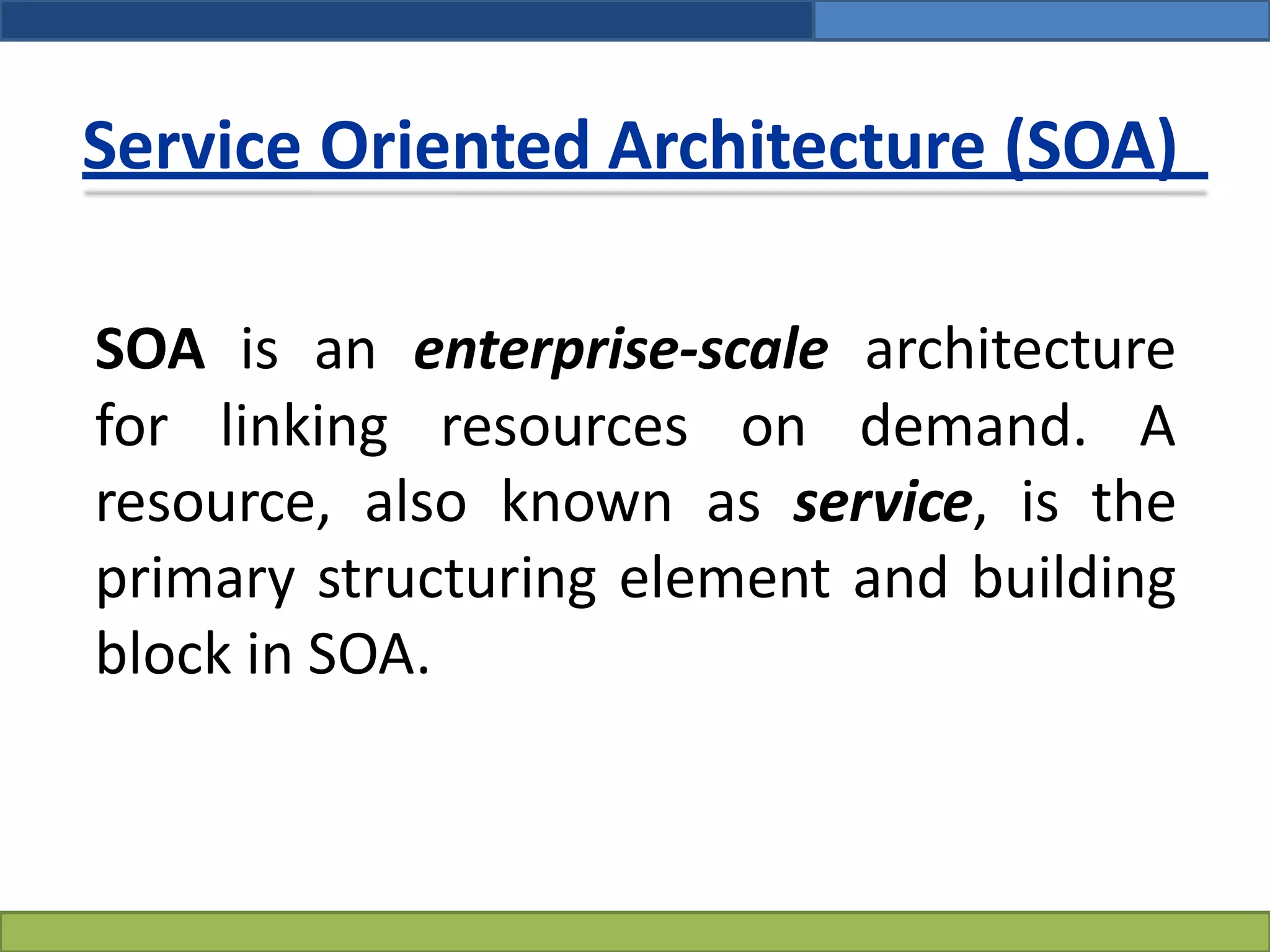 Service Oriented Architecture (SOA)

SOA is an enterprise-scale architecture for linking resources on demand. A resource, also known as service, is the primary structuring element and building block in SOA.